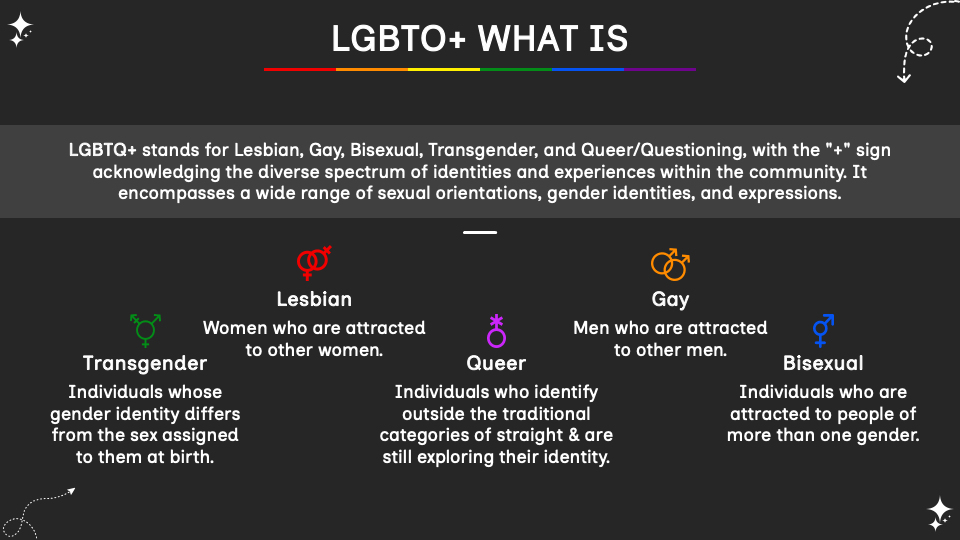 LGBTO+ WHAT IS

LGBTQ+ stands for Lesbian, Gay, Bisexual, Transgender, and Queer/Questioning, with the "+" sign acknowledging the diverse spectrum of identities and experiences within the community. It encompasses a wide range of sexual orientations, gender identities, and expressions.

Transgender
Individuals whose gender identity differs from the sex assigned to them at birth.

Lesbian
Women who are attracted to other women.

Queer
Individuals who identify outside the traditional categories of straight & are still exploring their identity.

Gay
Men who are attracted to other men.

Bisexual
Individuals who are attracted to people of more than one gender.